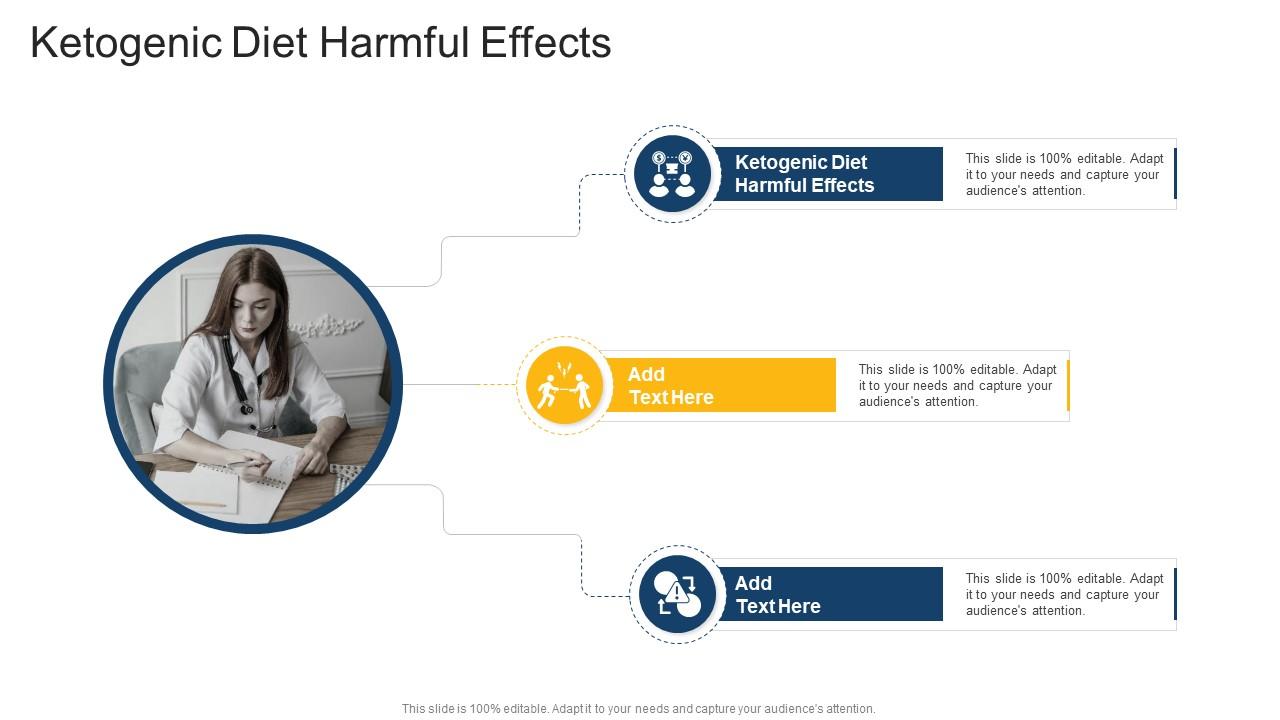 Ketogenic Diet Harmful Effects

Ketogenic Diet Harmful Effects

This slide is 100% editable. Adapt it to your needs and capture your audience's attention.

Add Text Here

This slide is 100% editable. Adapt it to your needs and capture your audience's attention.

Add Text Here

This slide is 100% editable. Adapt it to your needs and capture your audience's attention.

This slide is 100% editable. Adapt it to your needs and capture your audience's attention.